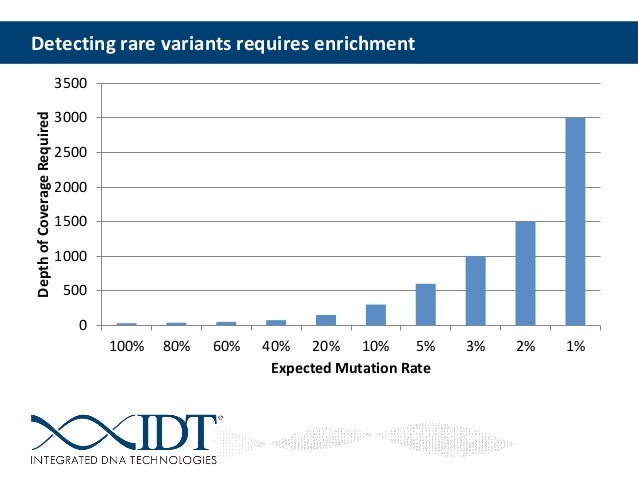 Detecting rare variants requires enrichment

Depth of Coverage Required

3500
3000
2500
2000
1500
1000
500
0

100% 80% 60% 40% 20% 10% 5% 3% 2% 1%

Expected Mutation Rate

IDT®
INTEGRATED DNA TECHNOLOGIES